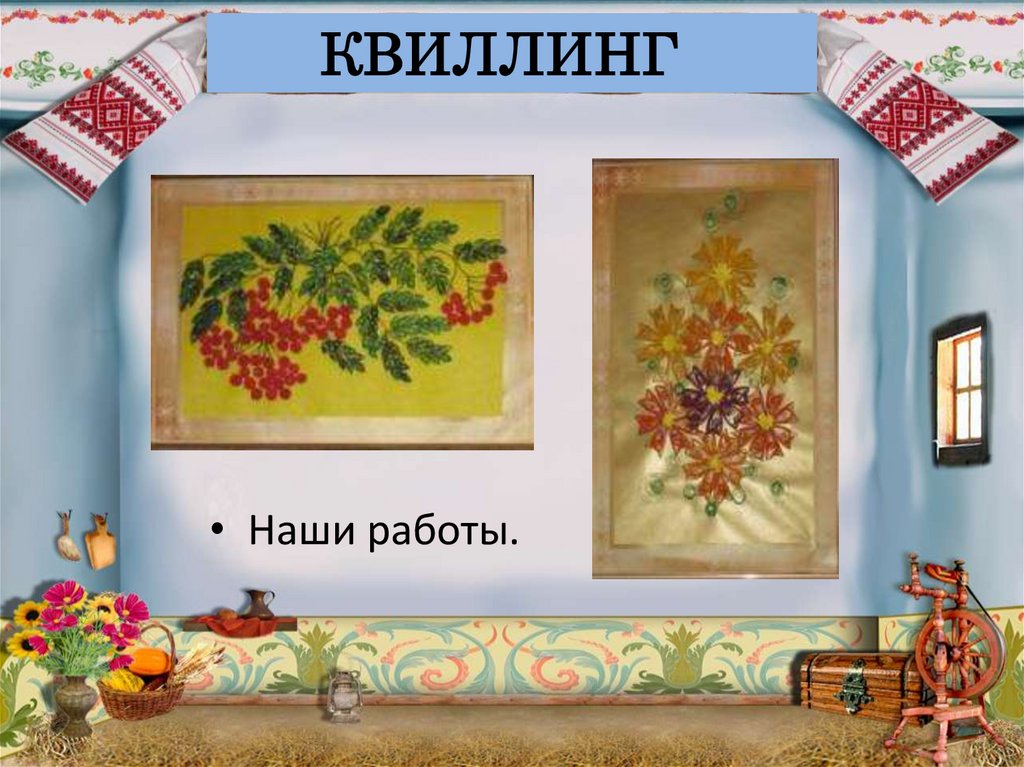 КВИЛЛИНГ

• Наши работы.